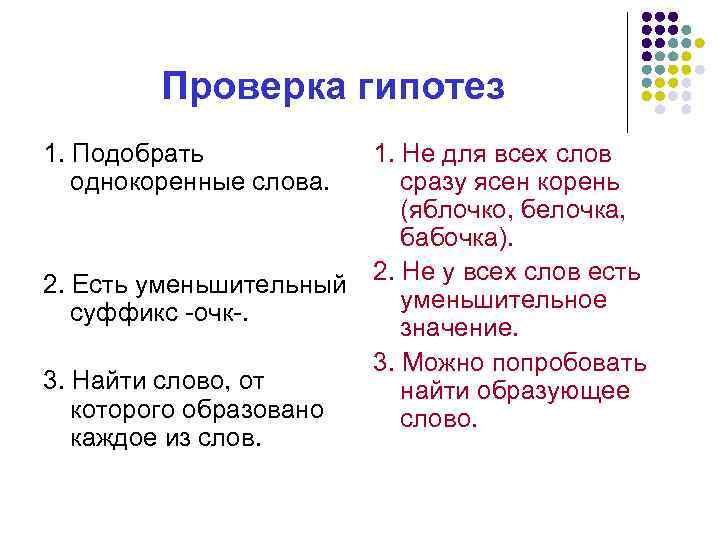 Проверка гипотез

1. Подобрать однокоренные слова.

2. Есть уменьшительный суффикс -очк-.

3. Найти слово, от которого образовано каждое из слов.

1. Не для всех слов сразу ясен корень (яблочко, белочка, бабочка).

2. Не у всех слов есть уменьшительное значение.

3. Можно попробовать найти образующее слово.